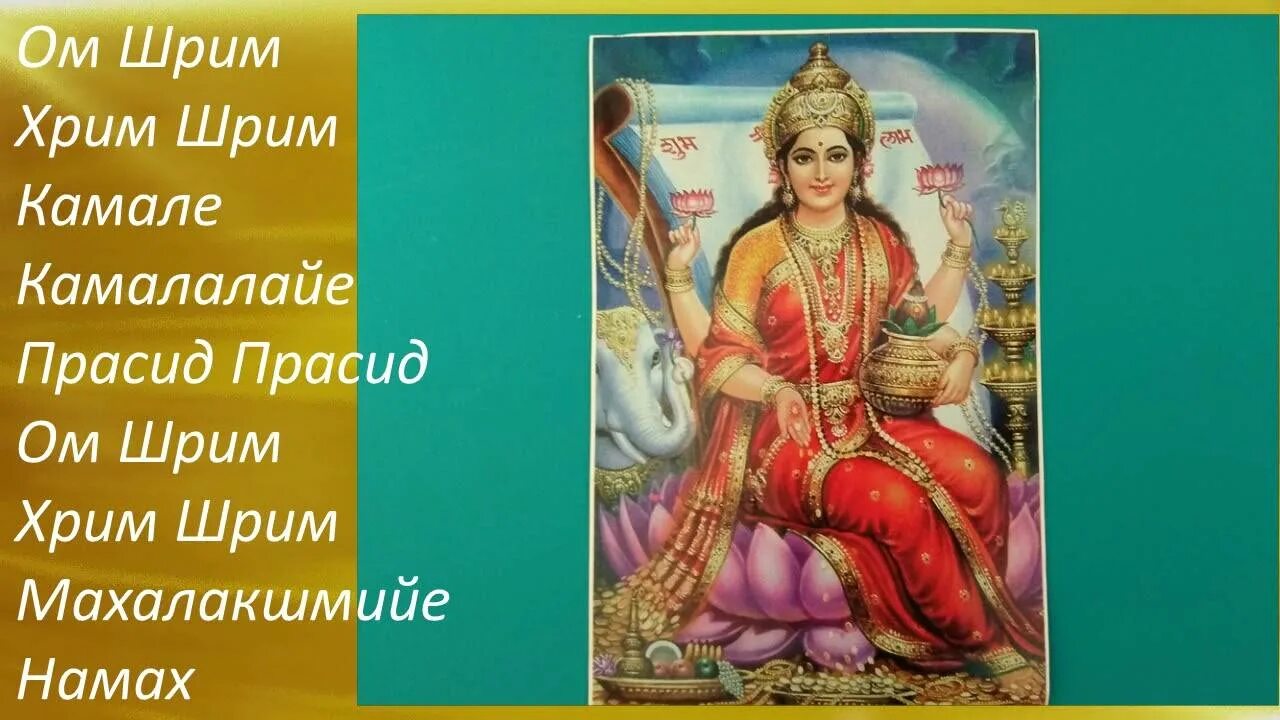 Ом Шрим
Хрим Шрим
Камале
Камалалайе
Прасид Прасид
Ом Шрим
Хрим Шрим
Махалакшмийе
Намах

शुभ लाभ